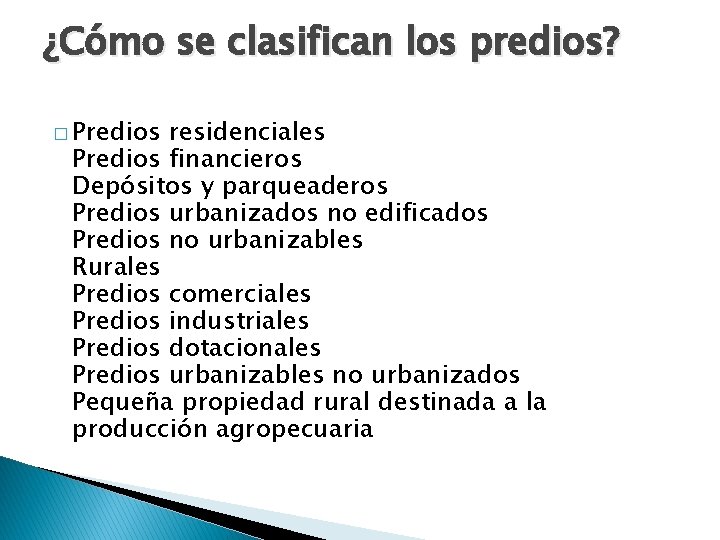 ¿Cómo se clasifican los predios?

□ Predios residenciales
Predios financieros
Depósitos y parqueaderos
Predios urbanizados no edificados
Predios no urbanizables
Rurales
Predios comerciales
Predios industriales
Predios dotacionales
Predios urbanizables no urbanizados
Pequeña propiedad rural destinada a la producción agropecuaria